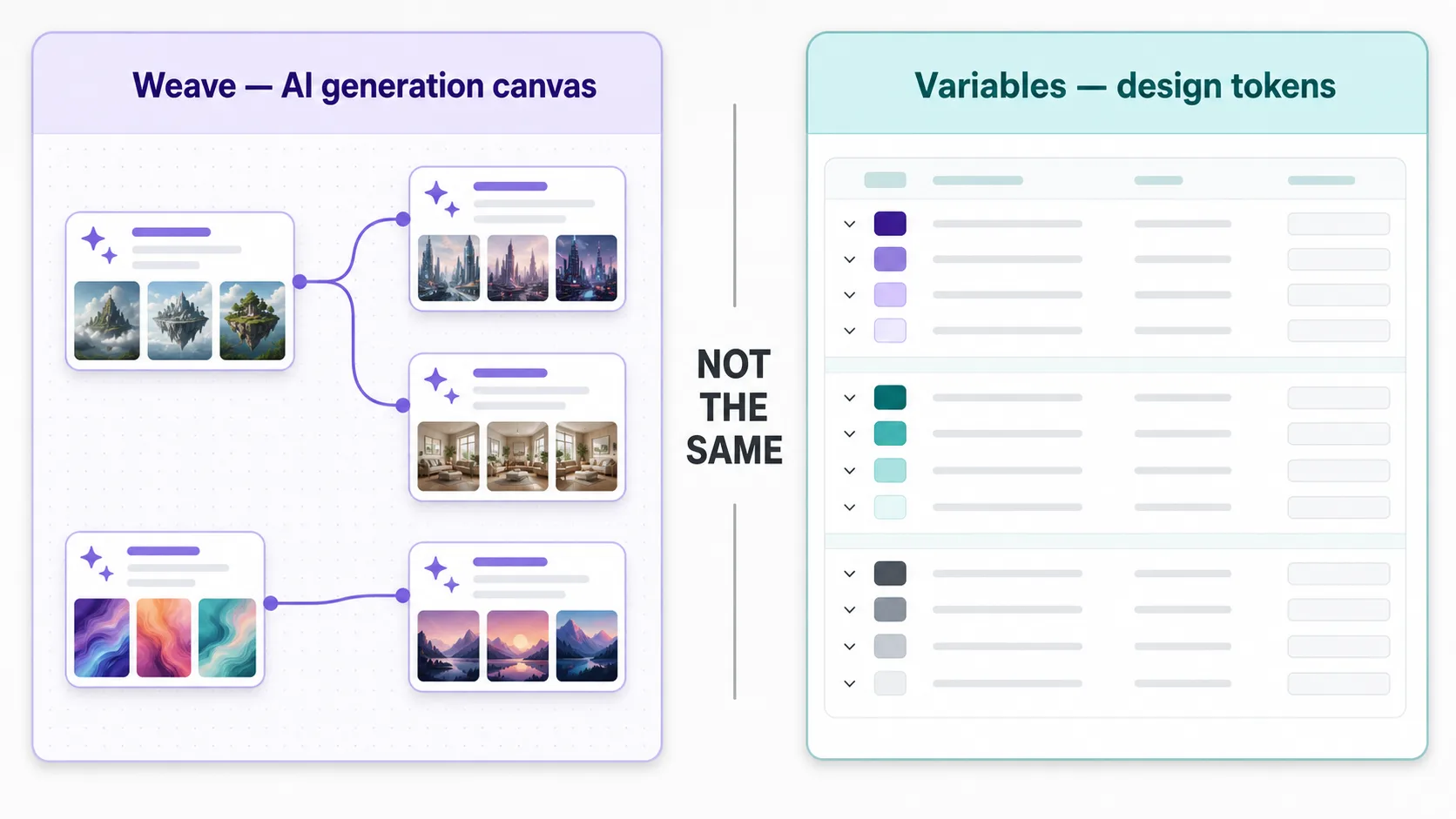 Weave — AI generation canvas

NOT THE SAME

Variables — design tokens